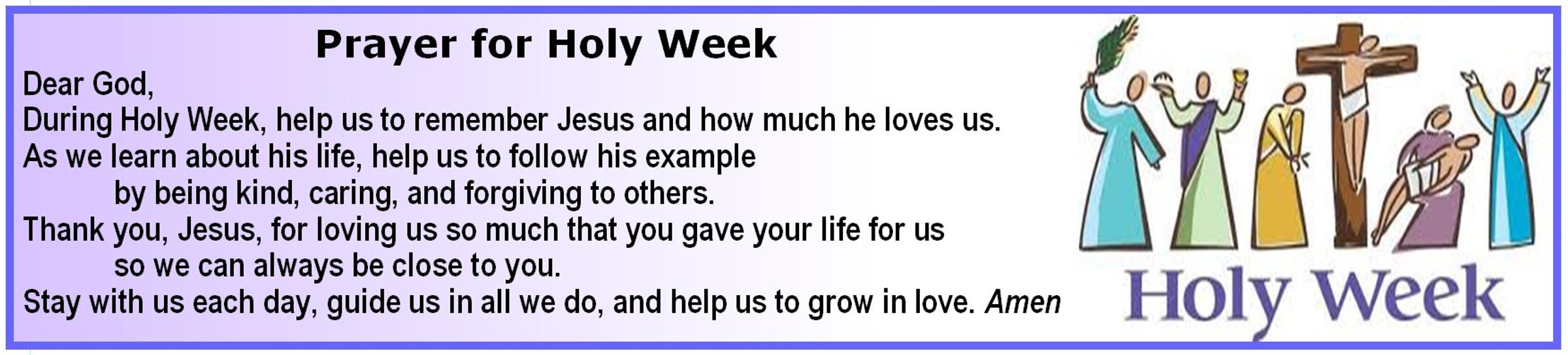 Prayer for Holy Week

Dear God,
During Holy Week, help us to remember Jesus and how much he loves us.
As we learn about his life, help us to follow his example
by being kind, caring, and forgiving to others.
Thank you, Jesus, for loving us so much that you gave your life for us
so we can always be close to you.
Stay with us each day, guide us in all we do, and help us to grow in love. Amen

Holy Week